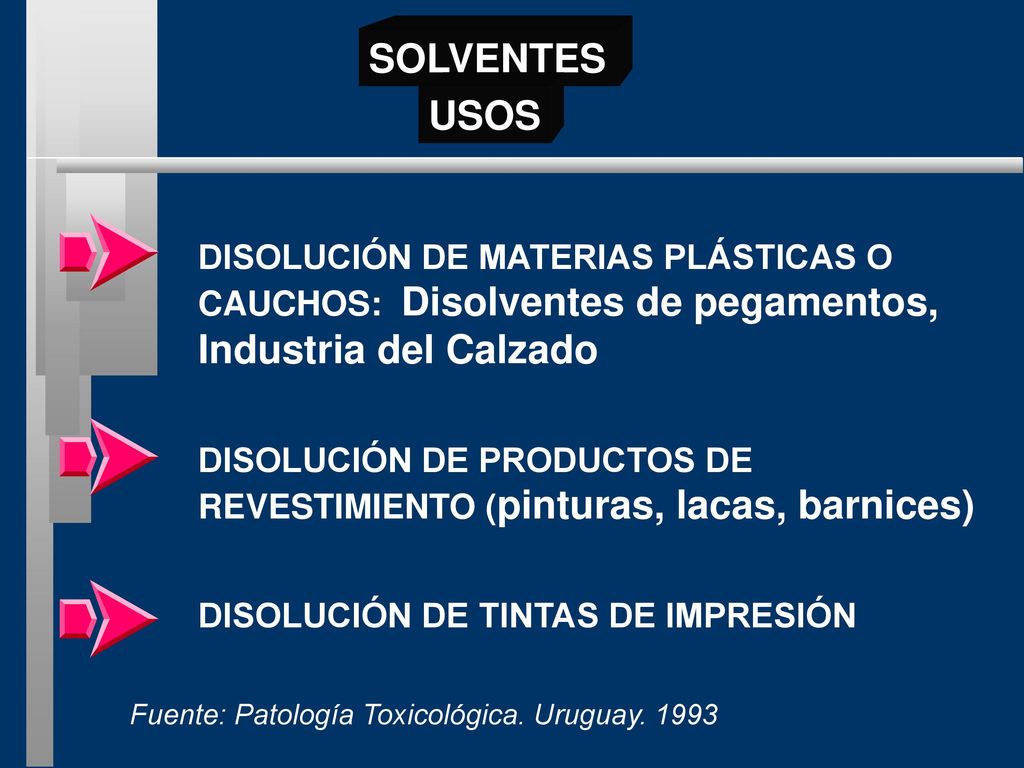 SOLVENTES
USOS

DISOLUCIÓN DE MATERIAS PLÁSTICAS O CAUCHOS: Disolventes de pegamentos, Industria del Calzado

DISOLUCIÓN DE PRODUCTOS DE REVESTIMIENTO (pinturas, lacas, barnices)

DISOLUCIÓN DE TINTAS DE IMPRESIÓN

Fuente: Patología Toxicológica. Uruguay. 1993